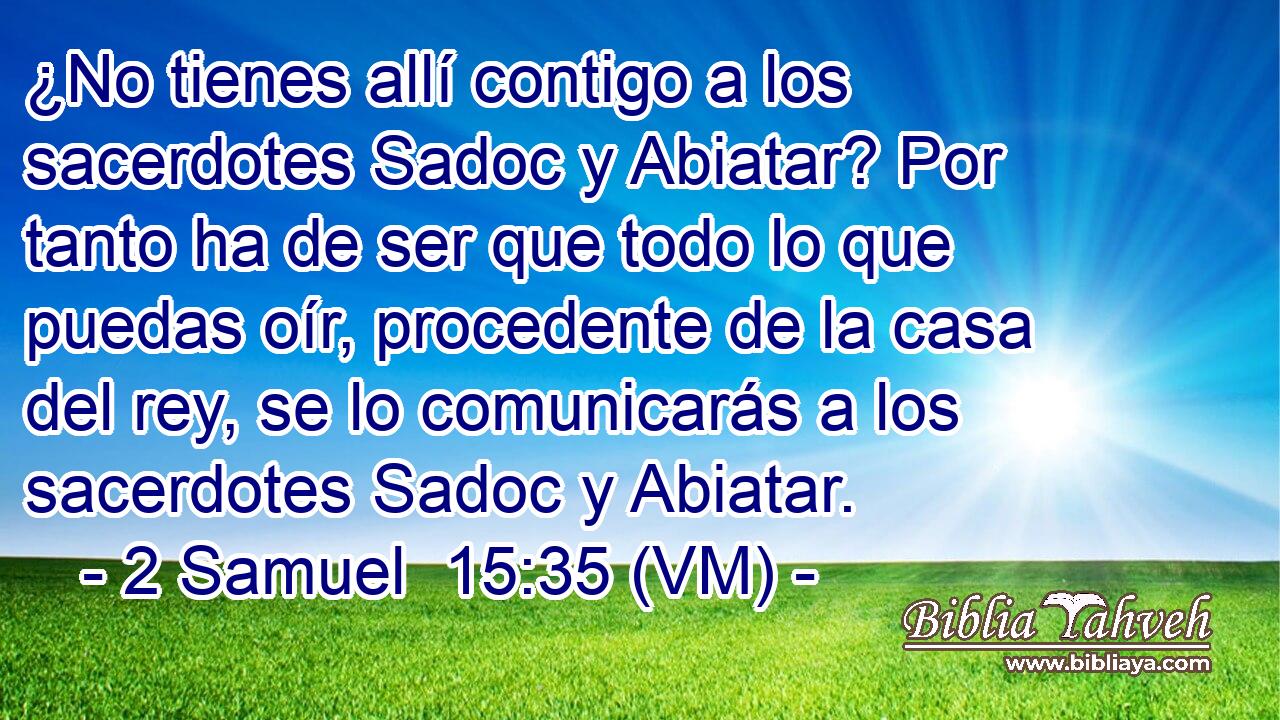 ¿No tienes allí contigo a los sacerdotes Sadoc y Abiatar? Por tanto ha de ser que todo lo que puedas oír, procedente de la casa del rey, se lo comunicarás a los sacerdotes Sadoc y Abiatar.

- 2 Samuel 15:35 (VM) -

Biblia Yahveh
www.bibliaya.com